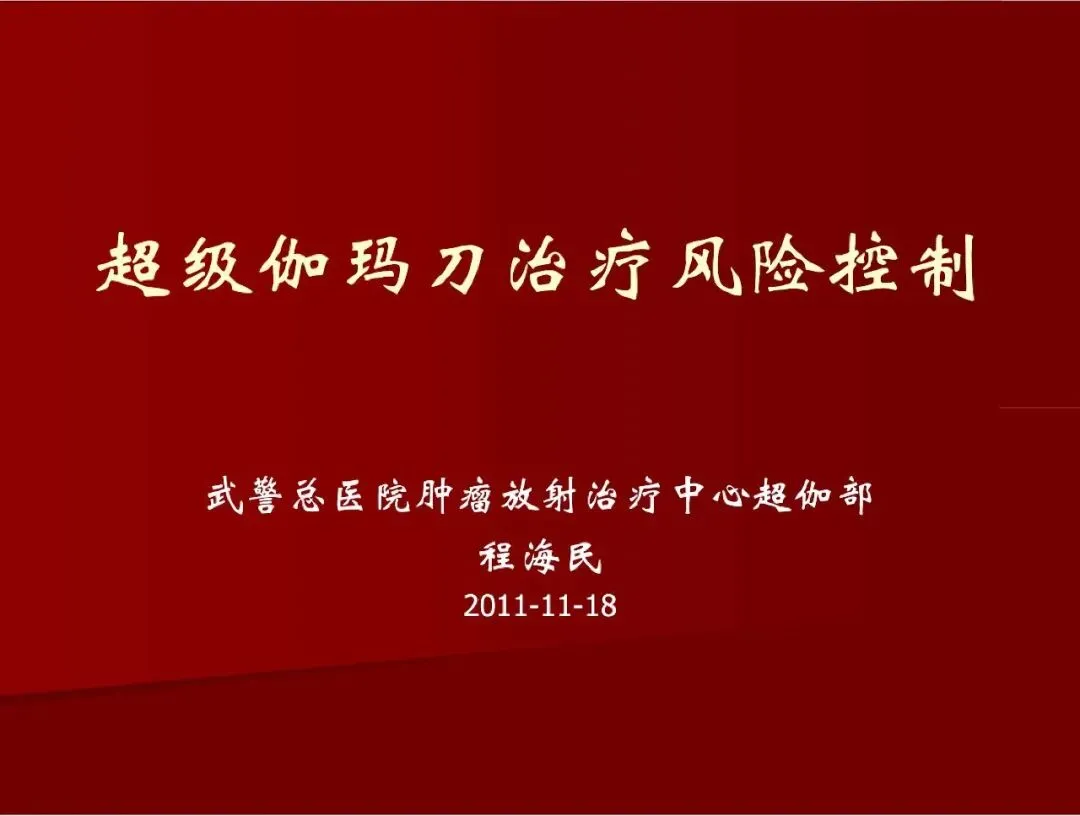 超级伽玛刀治疗风险控制

武警总医院肿瘤放射治疗中心超伽部
程海民
2011-11-18